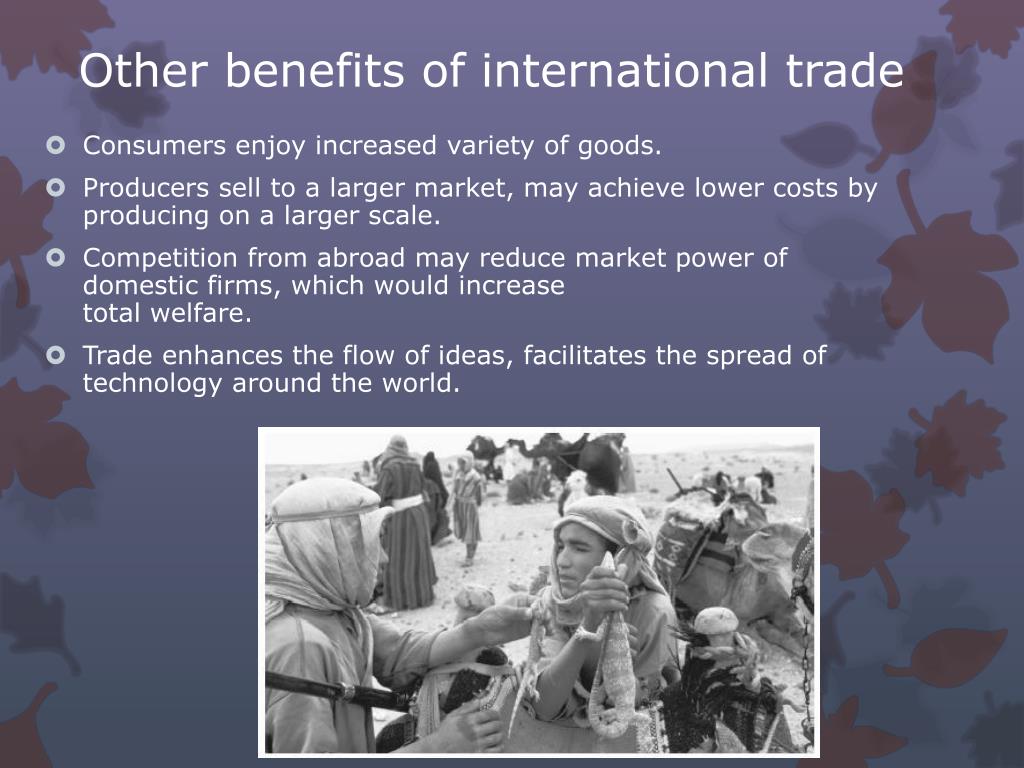 Other benefits of international trade

Consumers enjoy increased variety of goods.

Producers sell to a larger market, may achieve lower costs by producing on a larger scale.

Competition from abroad may reduce market power of domestic firms, which would increase total welfare.

Trade enhances the flow of ideas, facilitates the spread of technology around the world.